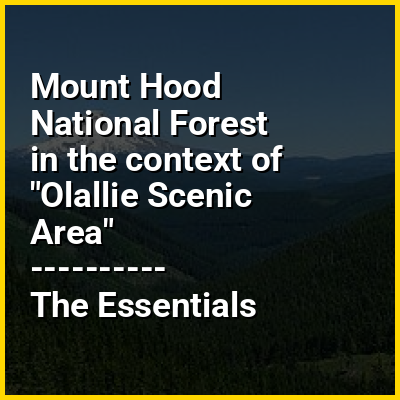 Mount Hood National Forest in the context of "Olallie Scenic Area"

----------

The Essentials